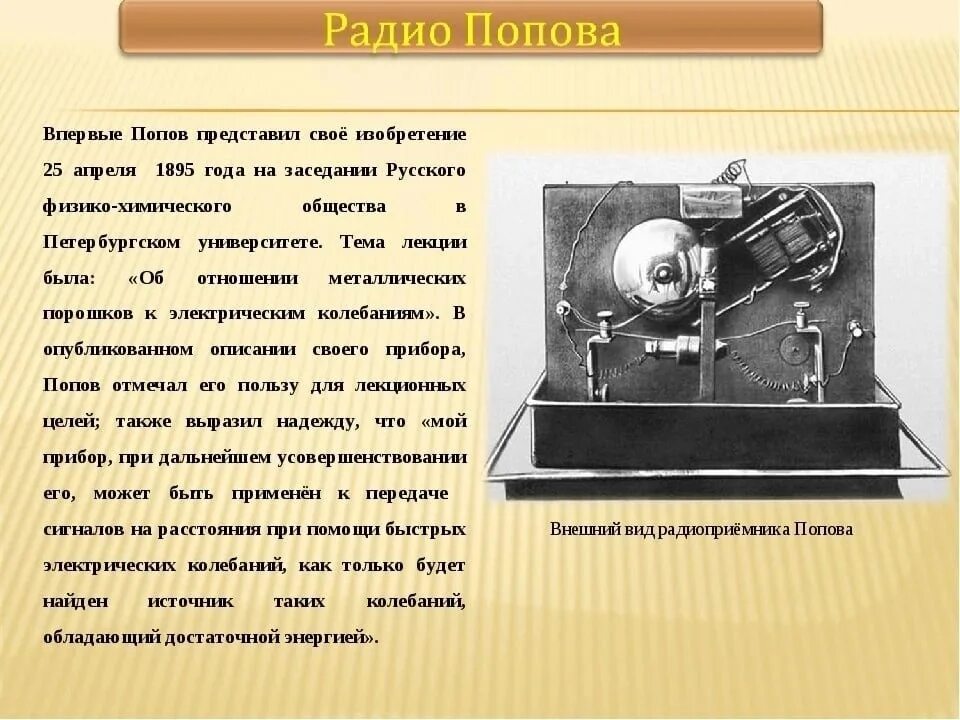 Радио Попова

Впервые Попов представил своё изобретение 25 апреля 1895 года на заседании Русского физико-химического общества в Петербургском университете. Тема лекции была: «Об отношении металлических порошков к электрическим колебаниям». В опубликованном описании своего прибора, Попов отмечал его пользу для лекционных целей; также выразил надежду, что «мой прибор, при дальнейшем усовершенствовании его, может быть применён к передаче сигналов на расстояния при помощи быстрых электрических колебаний, как только будет найден источник таких колебаний, обладающий достаточной энергией».

Внешний вид радиоприёмника Попова